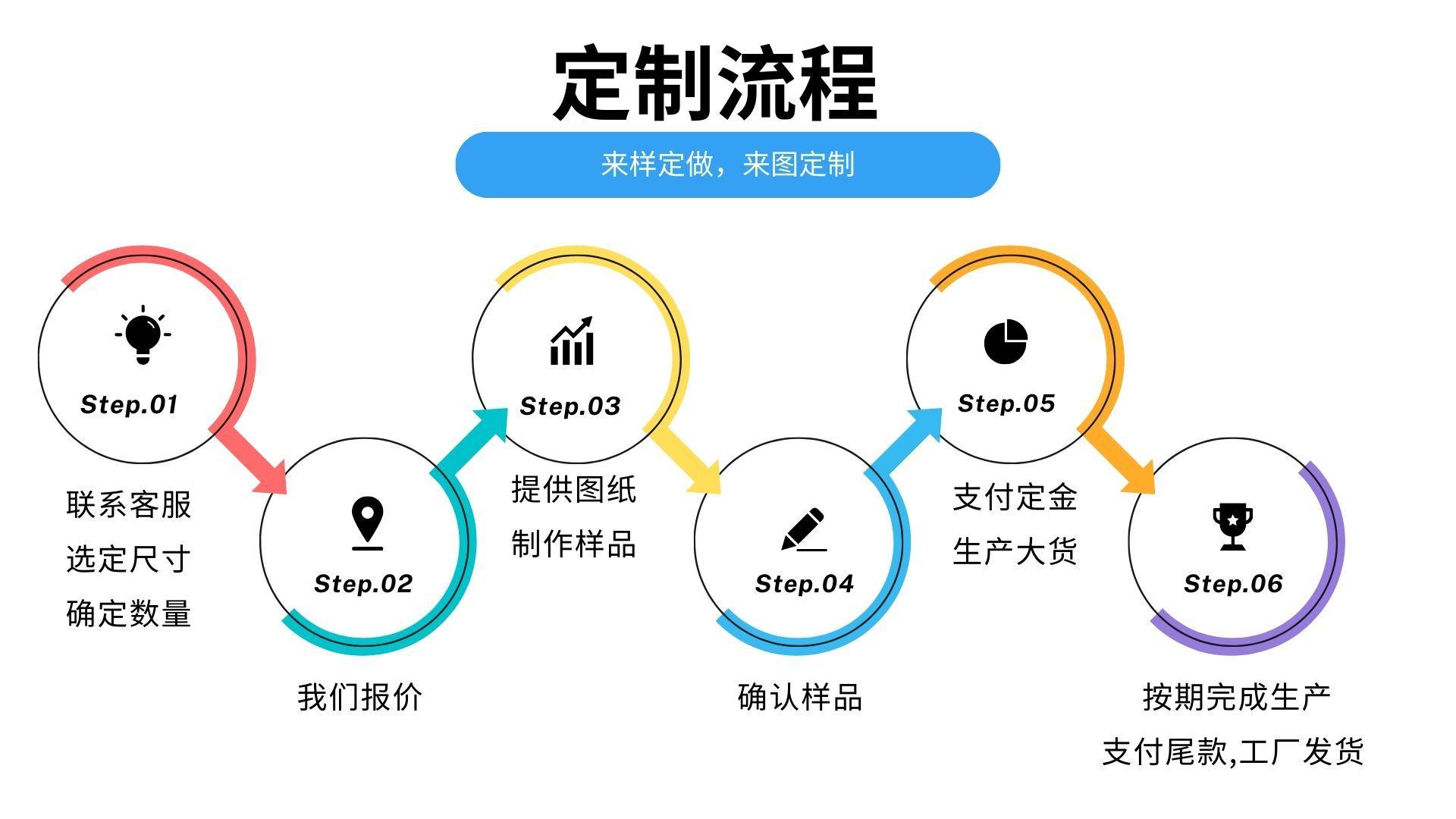 定制流程

来样定做，来图定制

Step.01

联系客服
选定尺寸
确定数量

Step.02

我们报价

Step.03

提供图纸
制作样品

Step.04

确认样品

Step.05

支付定金
生产大货

Step.06

按期完成生产
支付尾款,工厂发货